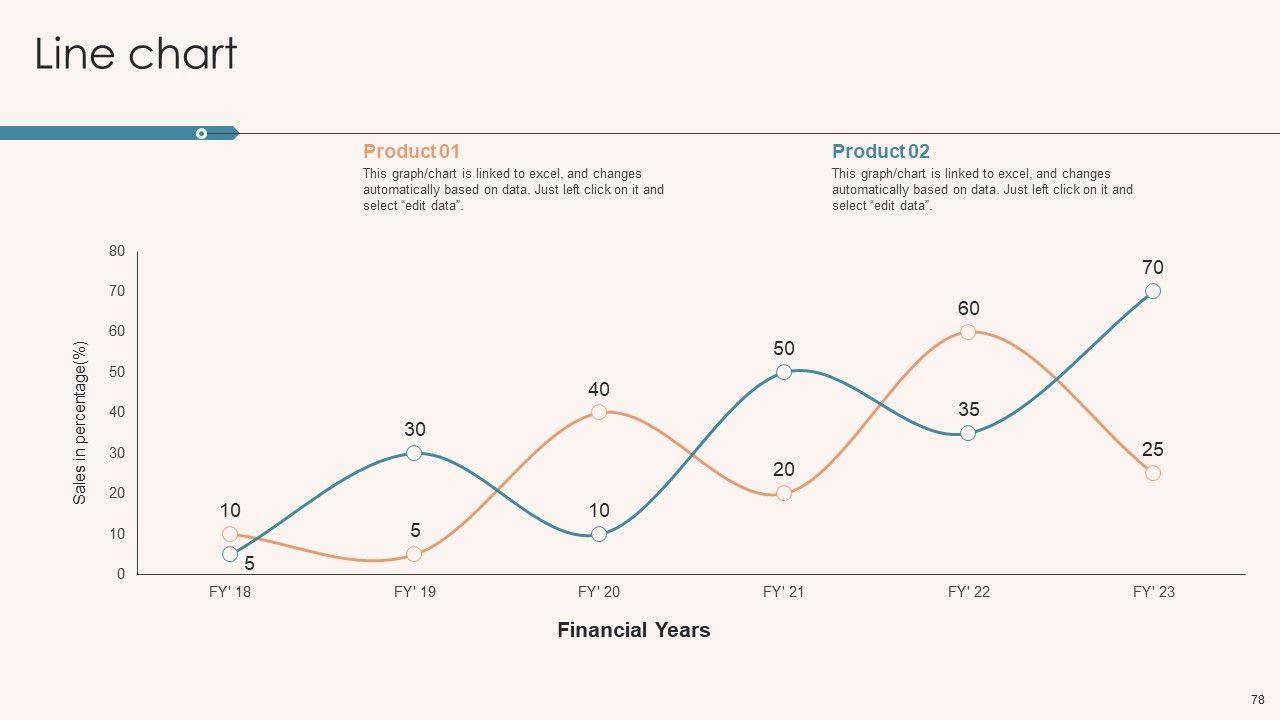 Line chart

Product 01

This graph/chart is linked to excel, and changes automatically based on data. Just left click on it and select “edit data”.

Product 02

This graph/chart is linked to excel, and changes automatically based on data. Just left click on it and select “edit data”.

Sales in percentage(%)

80
70
60
50
40
30
20
10
0

10
5
30
5
40
10
50
20
60
35
70
25

FY' 18
FY' 19
FY' 20
FY' 21
FY' 22
FY' 23

Financial Years

78